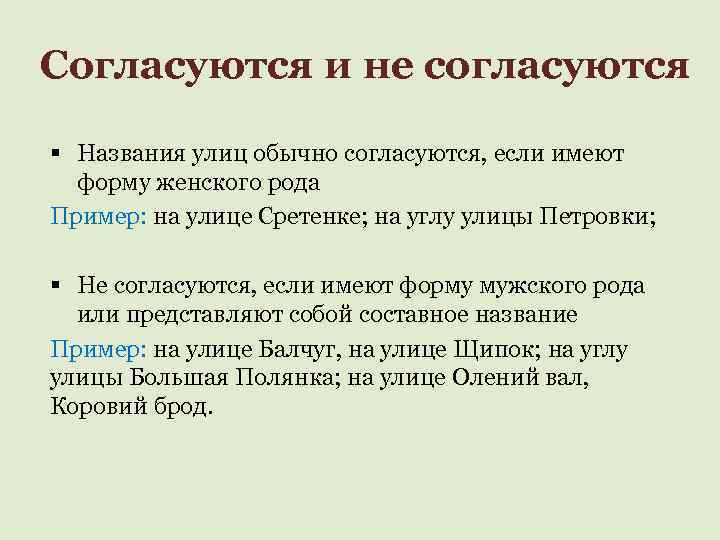 Согласуются и не согласуются

▪ Названия улиц обычно согласуются, если имеют форму женского рода

Пример: на улице Сретенке; на углу улицы Петровки;

▪ Не согласуются, если имеют форму мужского рода или представляют собой составное название

Пример: на улице Балчуг, на улице Щипок; на углу улицы Большая Полянка; на улице Олений вал, Коровий брод.